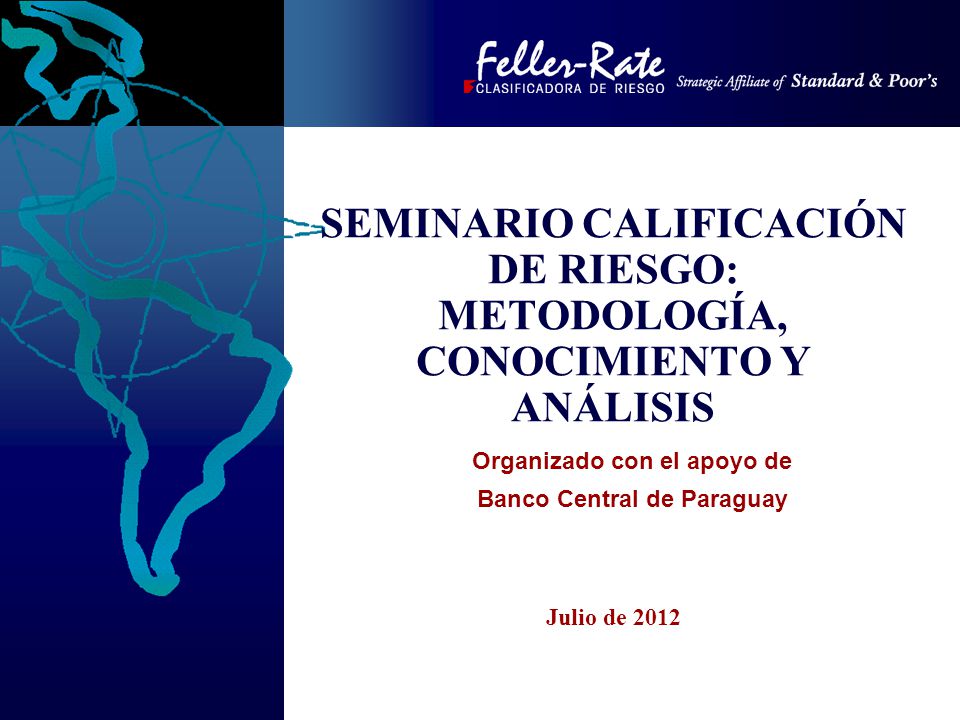 Feller-Rate
CLASIFICADORA DE RIESGO
Strategic Affiliate of Standard & Poor's

SEMINARIO CALIFICACIÓN DE RIESGO: METODOLOGÍA, CONOCIMIENTO Y ANÁLISIS

Organizado con el apoyo de
Banco Central de Paraguay

Julio de 2012